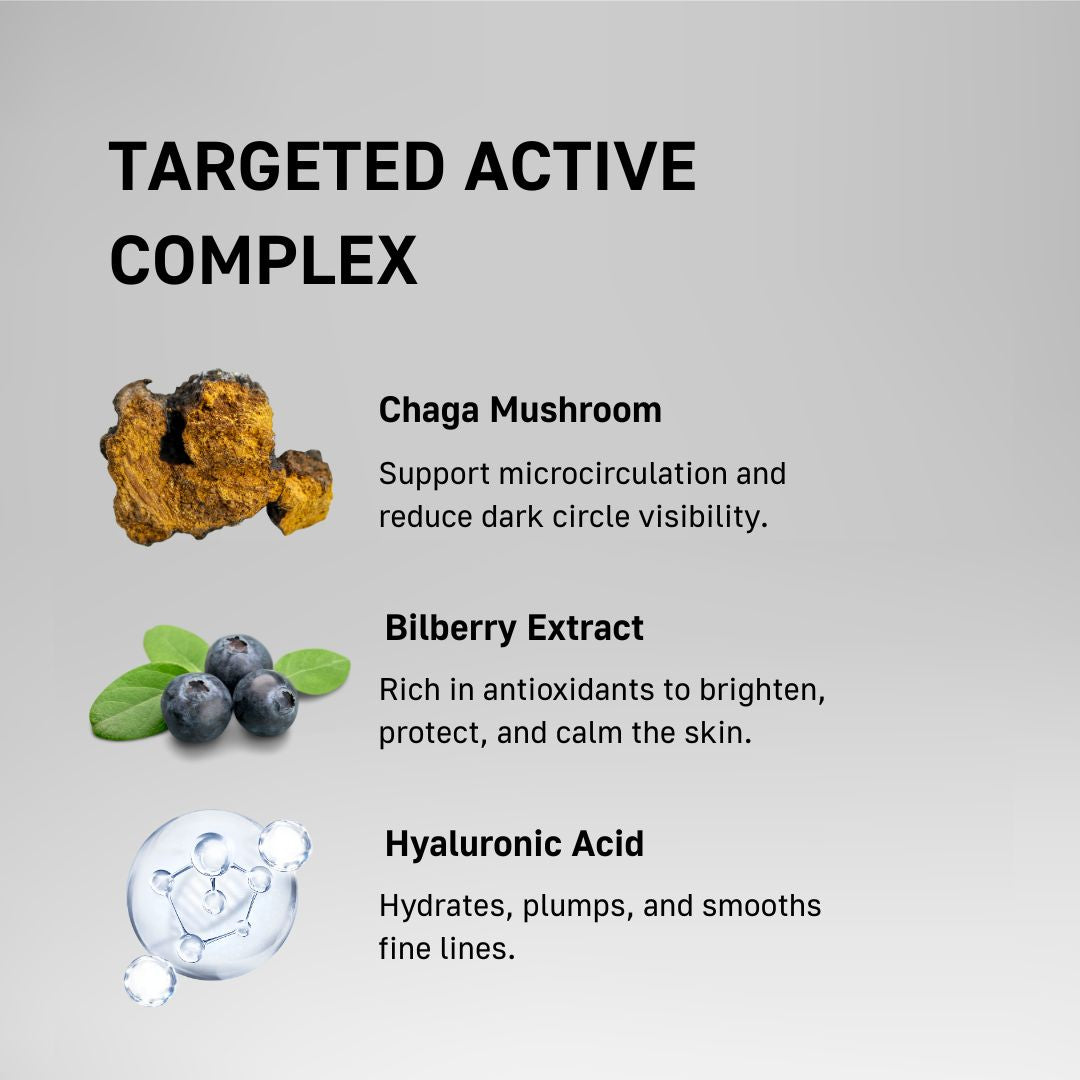 TARGETED ACTIVE COMPLEX

Chaga Mushroom

Support microcirculation and reduce dark circle visibility.

Bilberry Extract

Rich in antioxidants to brighten, protect, and calm the skin.

Hyaluronic Acid

Hydrates, plumps, and smooths fine lines.